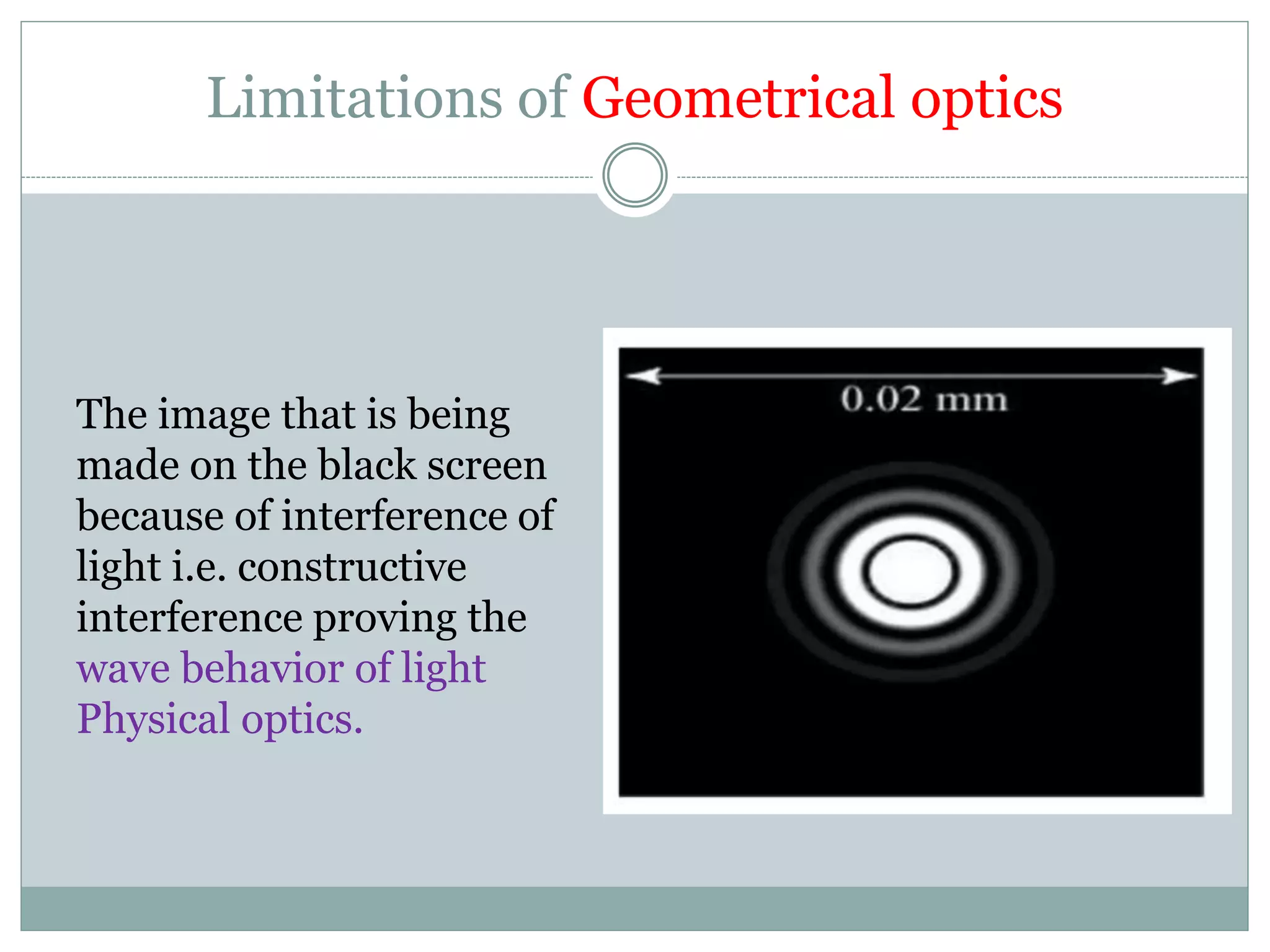 Limitations of Geometrical optics

The image that is being made on the black screen because of interference of light i.e. constructive interference proving the wave behavior of light Physical optics.

0.02 mm